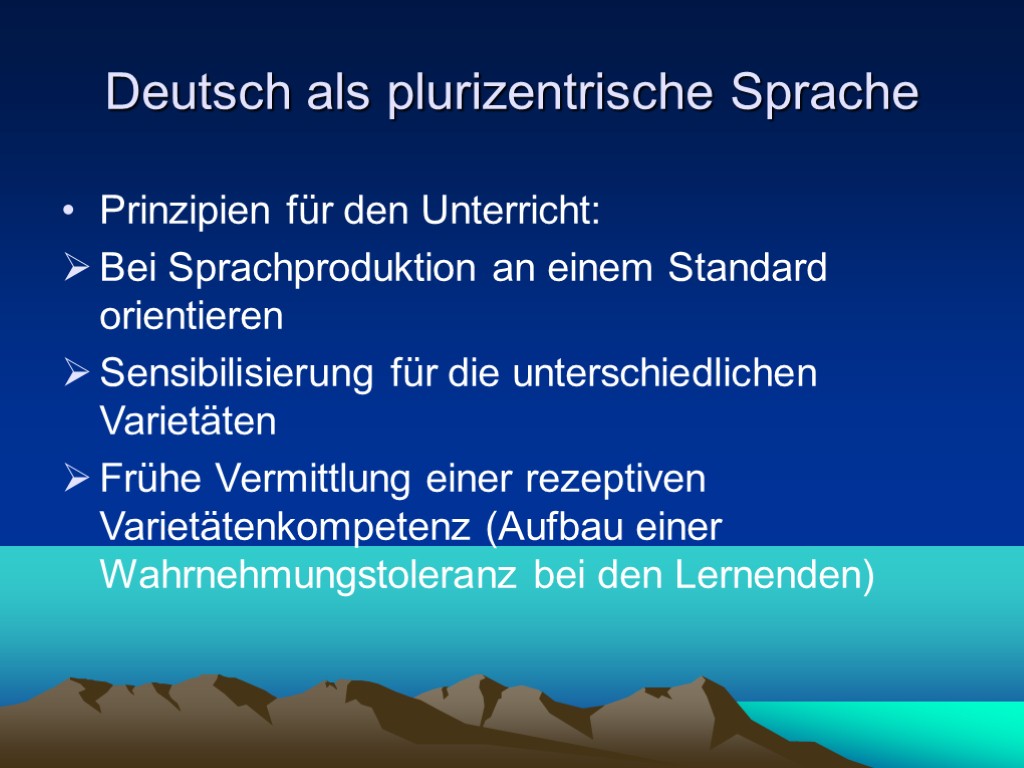 Deutsch als plurizentrische Sprache

• Prinzipien für den Unterricht:

➢ Bei Sprachproduktion an einem Standard orientieren

➢ Sensibilisierung für die unterschiedlichen Varietäten

➢ Frühe Vermittlung einer rezeptiven Varietätenkompetenz (Aufbau einer Wahrnehmungstoleranz bei den Lernenden)